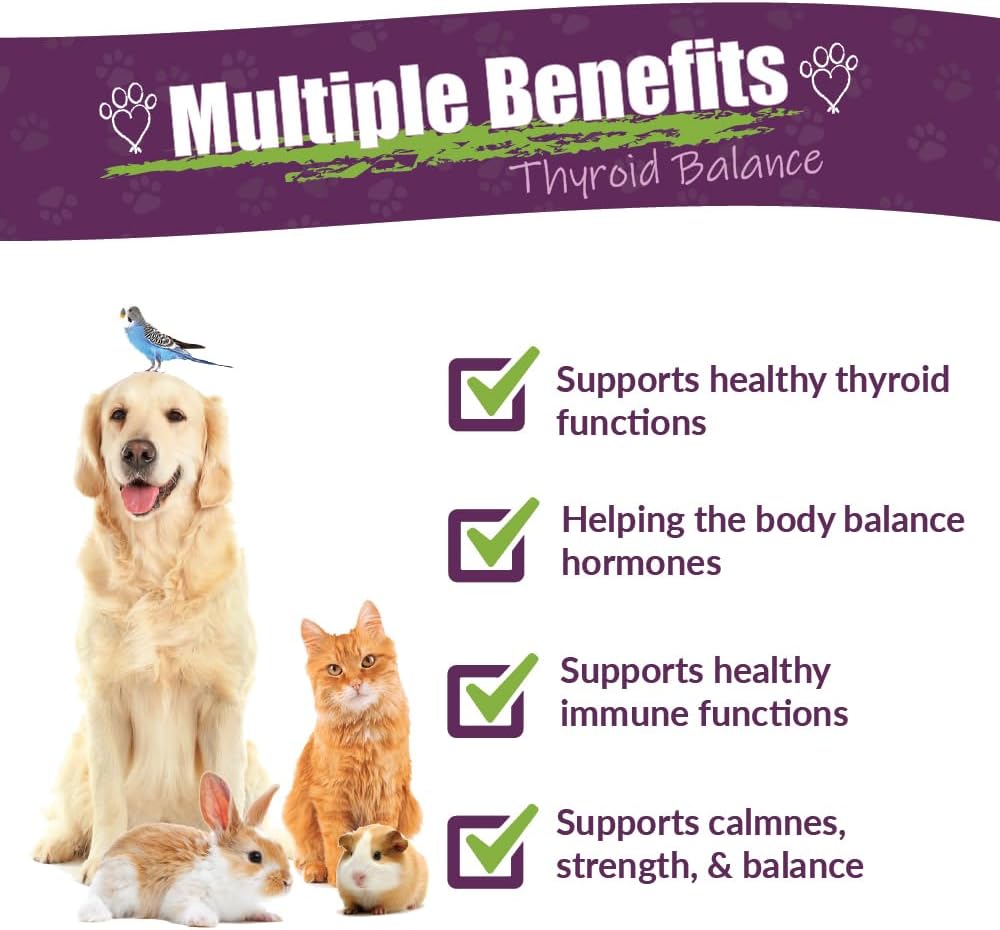 Multiple Benefits
Thyroid Balance

Supports healthy thyroid functions

Helping the body balance hormones

Supports healthy immune functions

Supports calmnes, strength, & balance